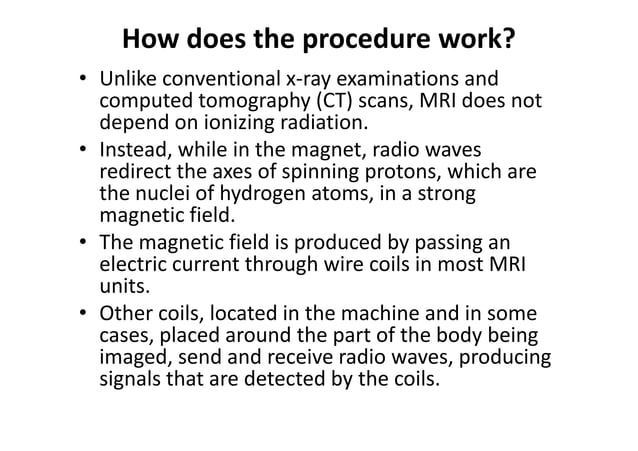 How does the procedure work?

• Unlike conventional x-ray examinations and computed tomography (CT) scans, MRI does not depend on ionizing radiation.

• Instead, while in the magnet, radio waves redirect the axes of spinning protons, which are the nuclei of hydrogen atoms, in a strong magnetic field.

• The magnetic field is produced by passing an electric current through wire coils in most MRI units.

• Other coils, located in the machine and in some cases, placed around the part of the body being imaged, send and receive radio waves, producing signals that are detected by the coils.